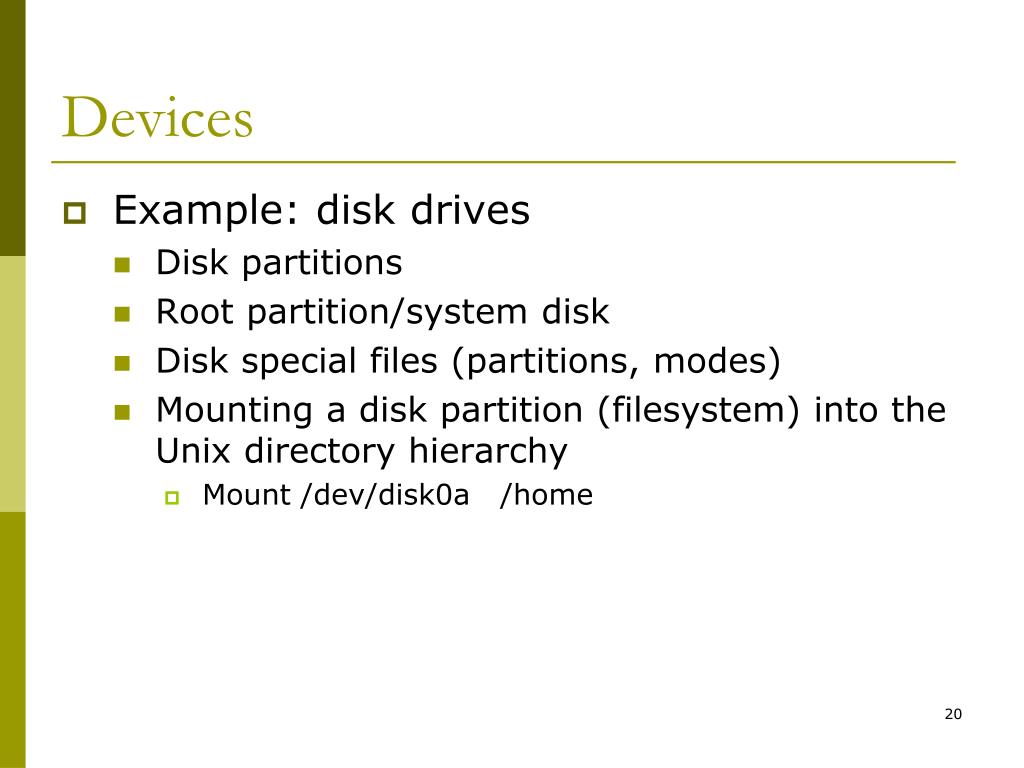 Devices

Example: disk drives

Disk partitions

Root partition/system disk

Disk special files (partitions, modes)

Mounting a disk partition (filesystem) into the Unix directory hierarchy

Mount /dev/disk0a /home

20